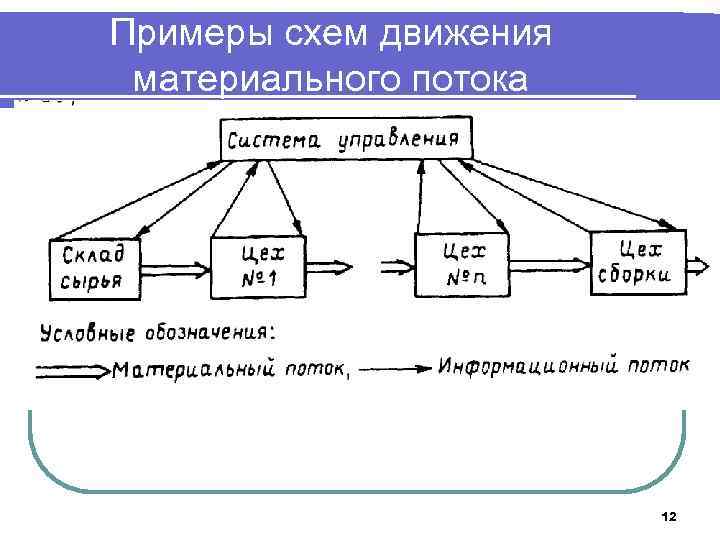 Примеры схем движения материального потока

Система управления

Склад сырья

Цех №1

Цех №п

Цех сборки

Условные обозначения:

Материальный поток, Информационный поток

12